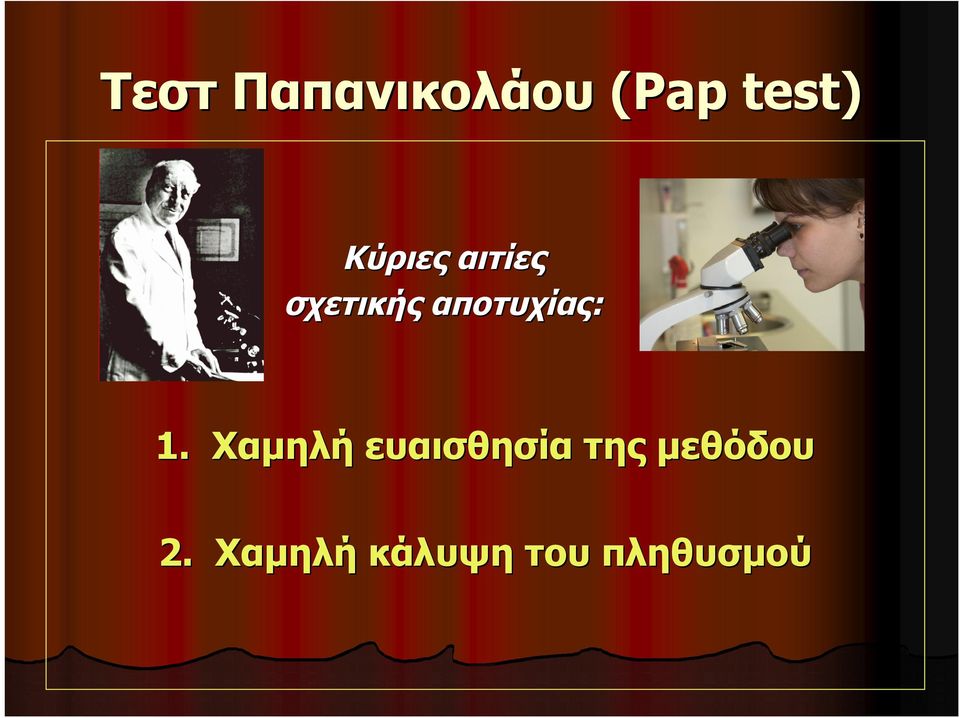 Τεστ Παπανικολάου (Pap test)

Κύριες αιτίες σχετικής αποτυχίας:

1. Χαμηλή ευαισθησία της μεθόδου

2. Χαμηλή κάλυψη του πληθυσμού